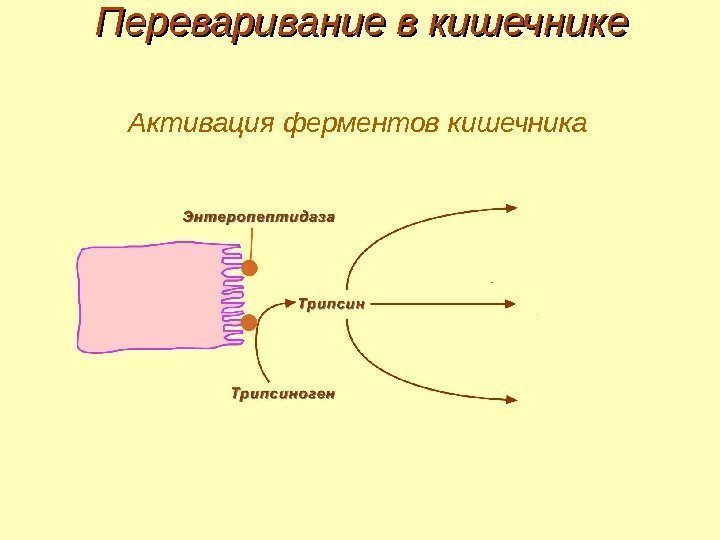 Переваривание в кишечнике

Активация ферментов кишечника

Энтеропептидаза

Трипсин

Трипсиноген